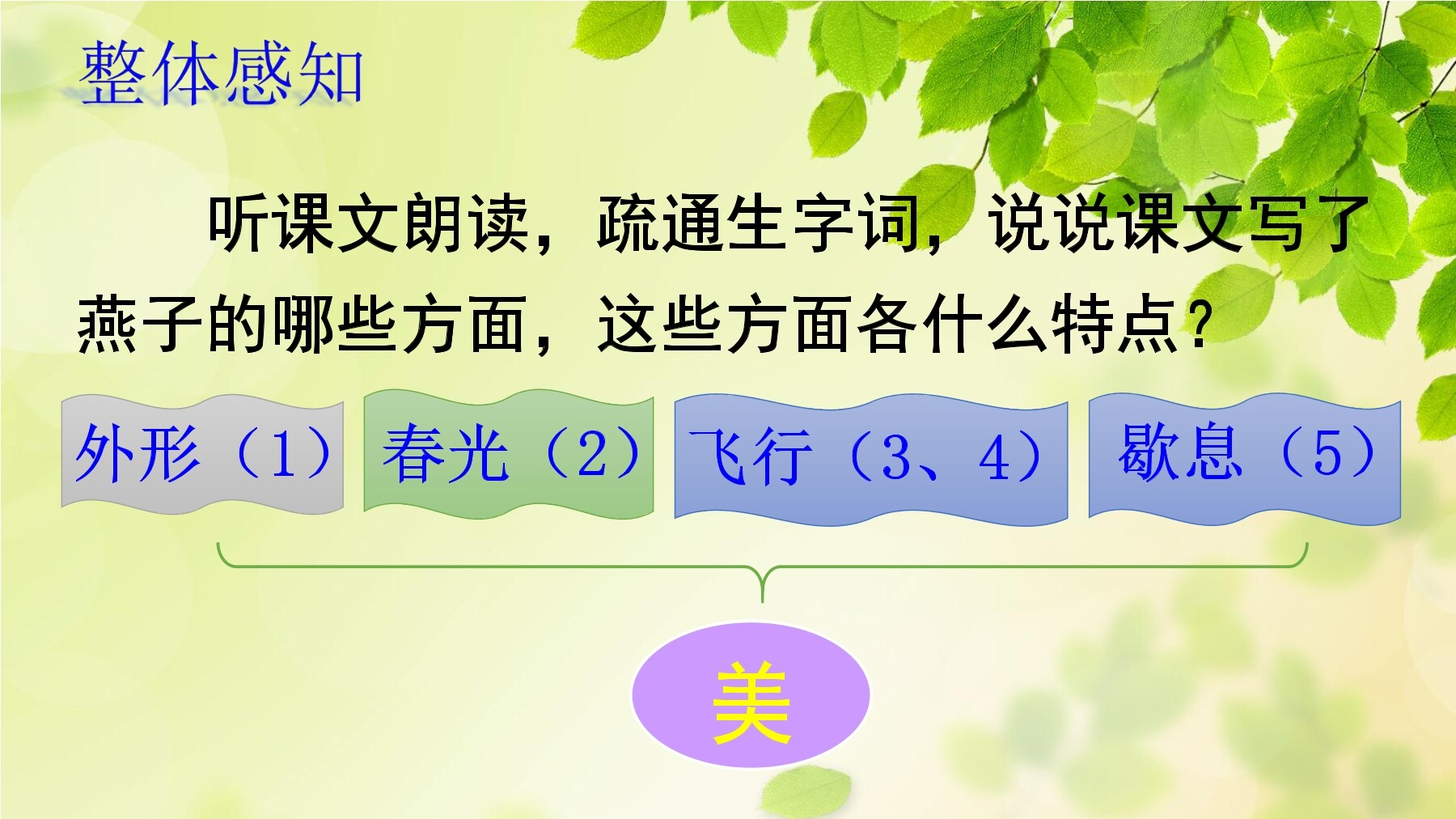 整体感知

听课文朗读，疏通生字词，说说课文写了燕子的哪些方面，这些方面各什么特点？

外形（1）

春光（2）

飞行（3、4）

歇息（5）

美